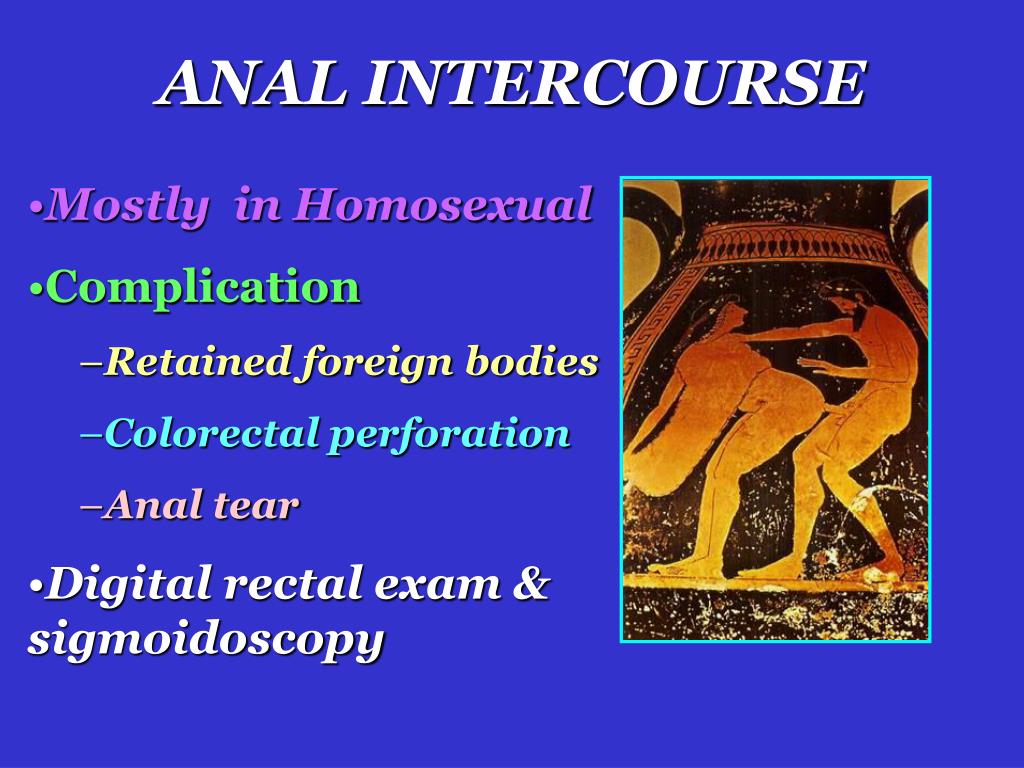 ANAL INTERCOURSE

•Mostly in Homosexual

•Complication

–Retained foreign bodies

–Colorectal perforation

–Anal tear

•Digital rectal exam & sigmoidoscopy